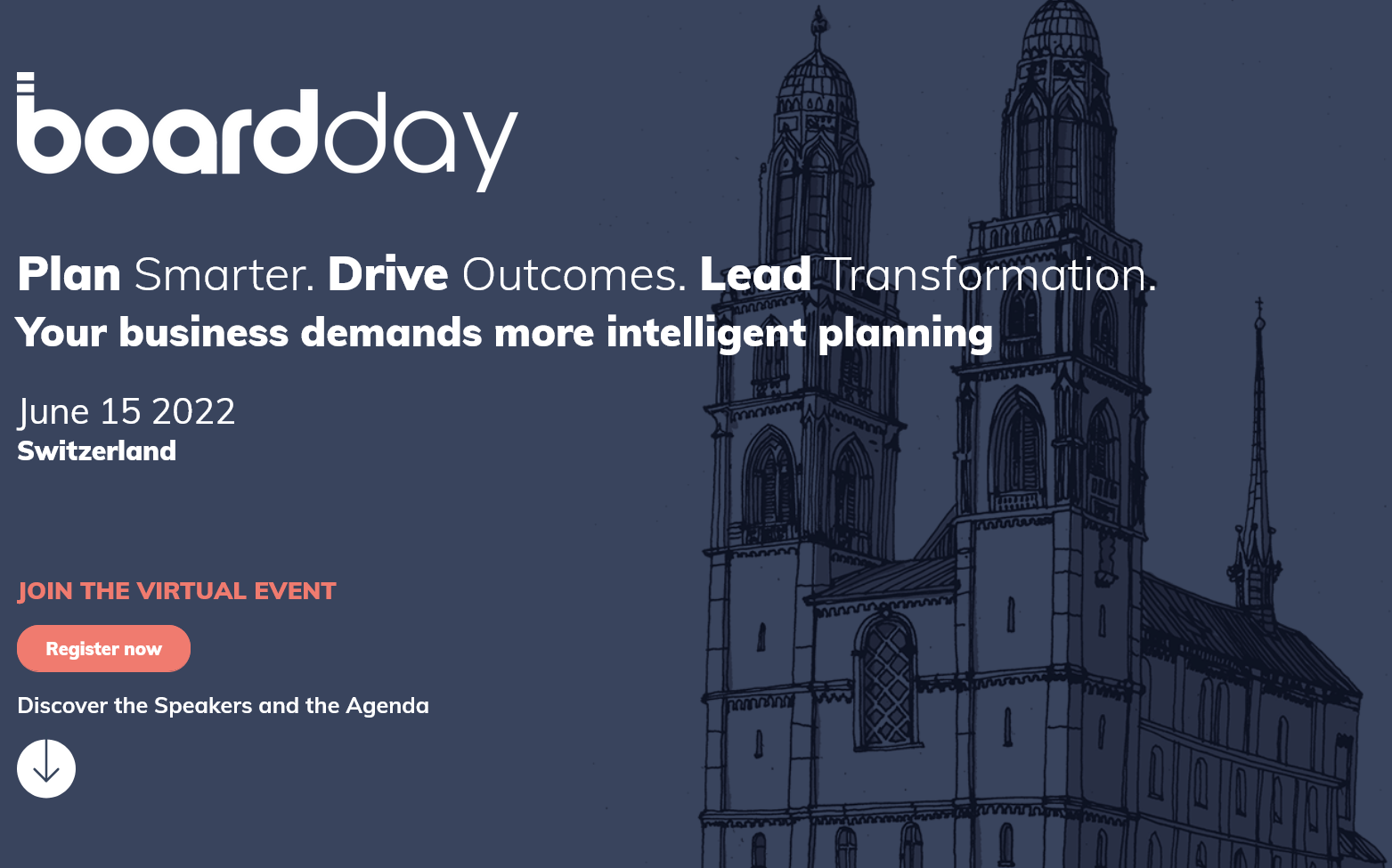 boardday

Plan Smarter. Drive Outcomes. Lead Transformation.
Your business demands more intelligent planning

June 15 2022
Switzerland

JOIN THE VIRTUAL EVENT

Register now

Discover the Speakers and the Agenda